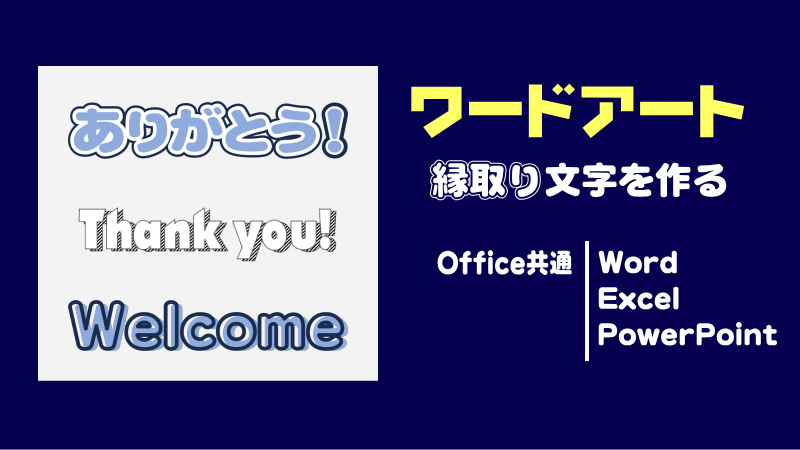 ありがとう!

Thank you!

Welcome

ワードアート

縁取り文字を作る

Office共通

Word
Excel
PowerPoint